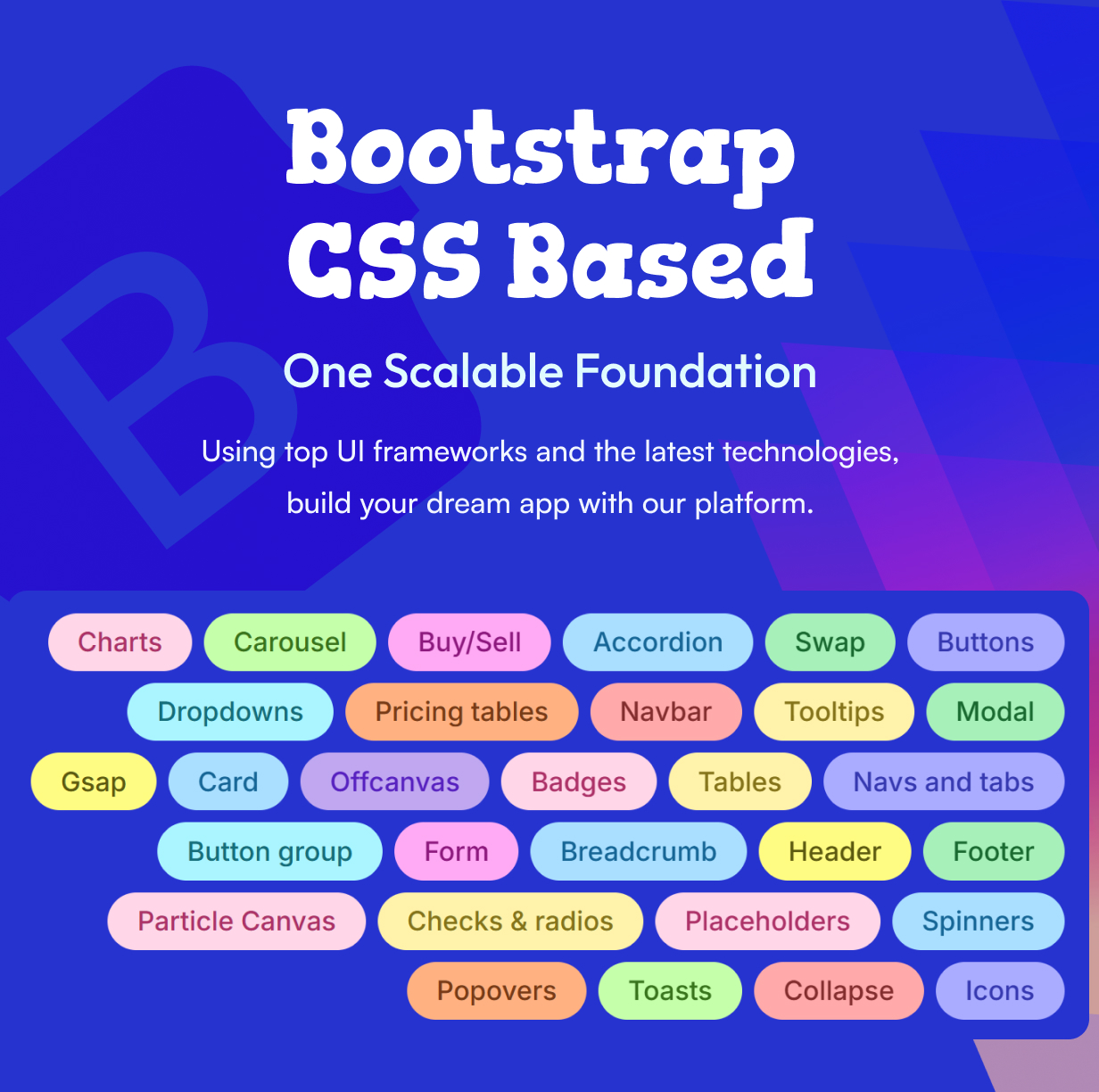 Bootstrap CSS Based

One Scalable Foundation

Using top UI frameworks and the latest technologies, build your dream app with our platform.

Charts Carousel Buy/Sell Accordion Swap Buttons
Dropdowns Pricing tables Navbar Tooltips Modal
Gsap Card Offcanvas Badges Tables Navs and tabs
Button group Form Breadcrumb Header Footer
Particle Canvas Checks & radios Placeholders Spinners
Popovers Toasts Collapse Icons